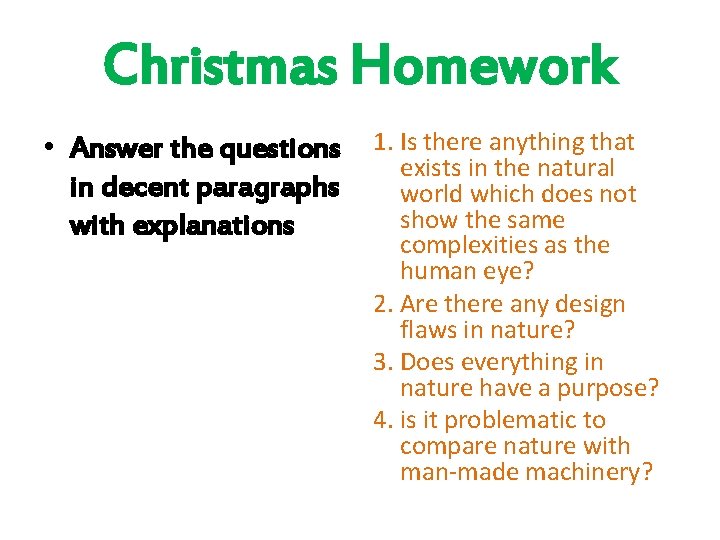 Christmas Homework

• Answer the questions in decent paragraphs with explanations

1. Is there anything that exists in the natural world which does not show the same complexities as the human eye?
2. Are there any design flaws in nature?
3. Does everything in nature have a purpose?
4. is it problematic to compare nature with man-made machinery?